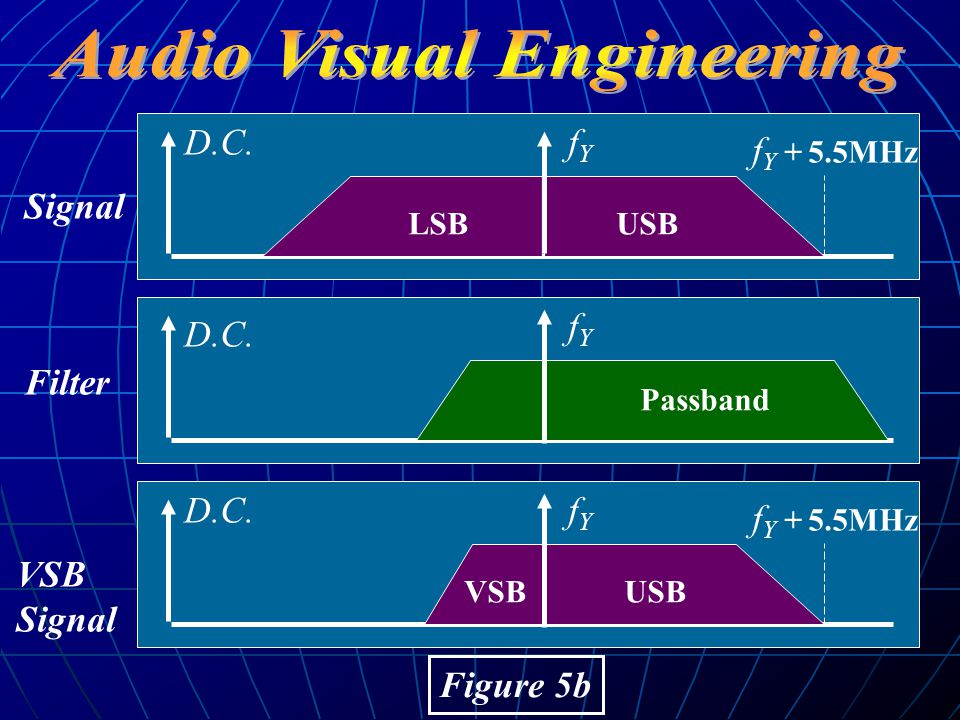 Audio Visual Engineering

Signal

D.C.

$f_Y$

$f_Y + 5.5$MHz

LSB

USB

Filter

D.C.

$f_Y$

Passband

VSB Signal

D.C.

$f_Y$

$f_Y + 5.5$MHz

VSB

USB

Figure 5b